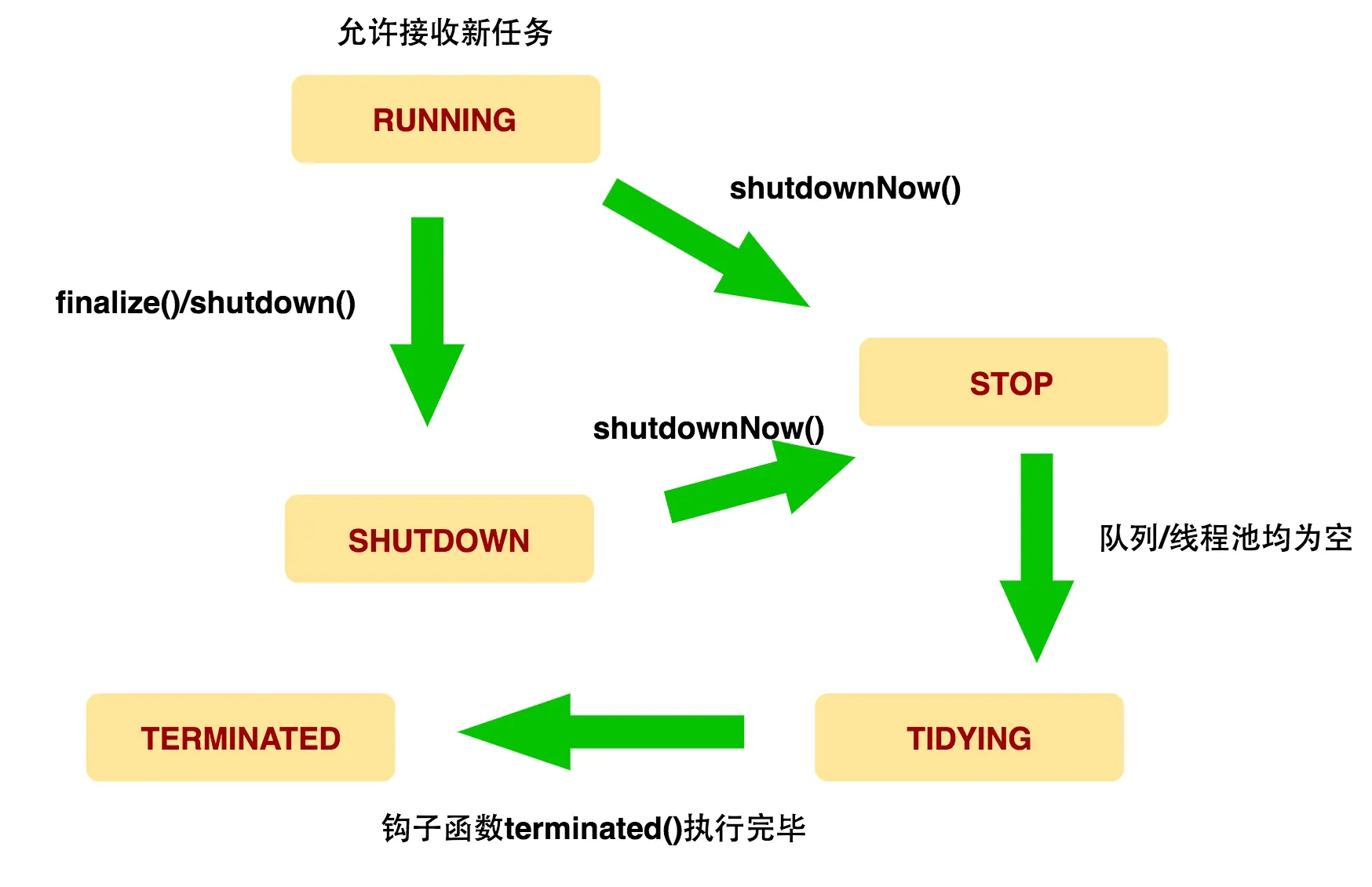 允许接收新任务

RUNNING

shutdownNow()

finalize()/shutdown()

STOP

shutdownNow()

SHUTDOWN

队列/线程池均为空

TERMINATED

TIDYING

钩子函数terminated()执行完毕